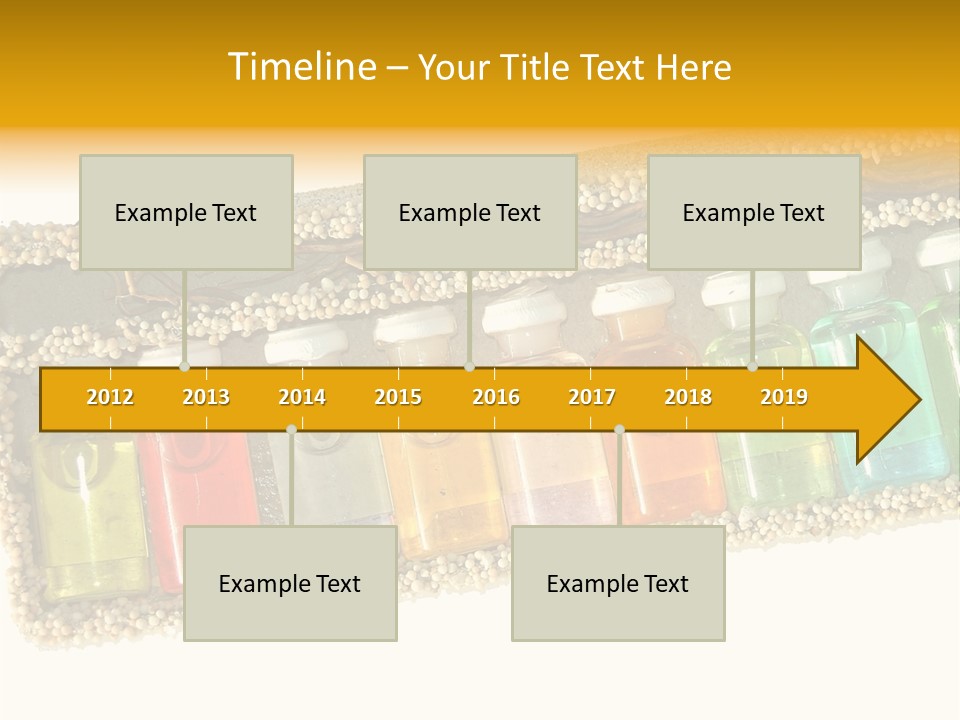 Timeline – Your Title Text Here

Example Text

Example Text

Example Text

2012 2013 2014 2015 2016 2017 2018 2019

Example Text

Example Text